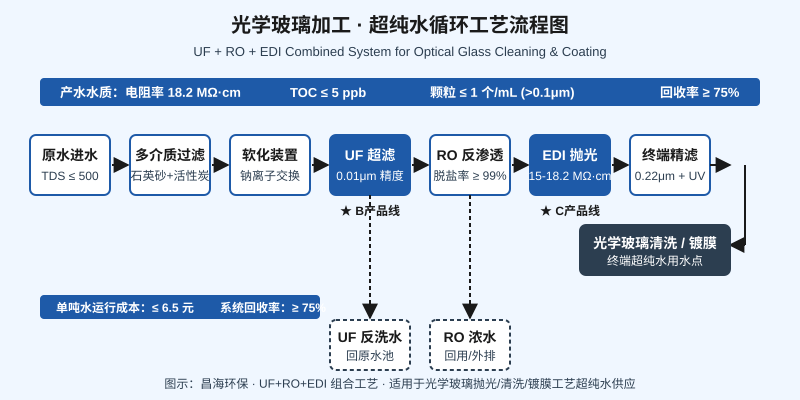 光学玻璃加工 · 超纯水循环工艺流程图

UF + RO + EDI Combined System for Optical Glass Cleaning & Coating

产水水质：电阻率 18.2 MΩ·cm　TOC ≤ 5 ppb　颗粒 ≤ 1 个/mL (>0.1μm)　回收率 ≥ 75%

原水进水
TDS ≤ 500

多介质过滤
石英砂+活性炭

软化装置
钠离子交换

UF 超滤
0.01μm 精度

RO 反渗透
脱盐率 ≥ 99%

EDI 抛光
15-18.2 MΩ·cm

终端精滤
0.22μm + UV

★ B产品线

★ C产品线

光学玻璃清洗 / 镀膜
终端超纯水用水点

单吨水运行成本：≤ 6.5 元　系统回收率：≥ 75%

UF 反洗水
回原水池

RO 浓水
回用/外排

图示：昌海环保 · UF+RO+EDI 组合工艺 · 适用于光学玻璃抛光/清洗/镀膜工艺超纯水供应